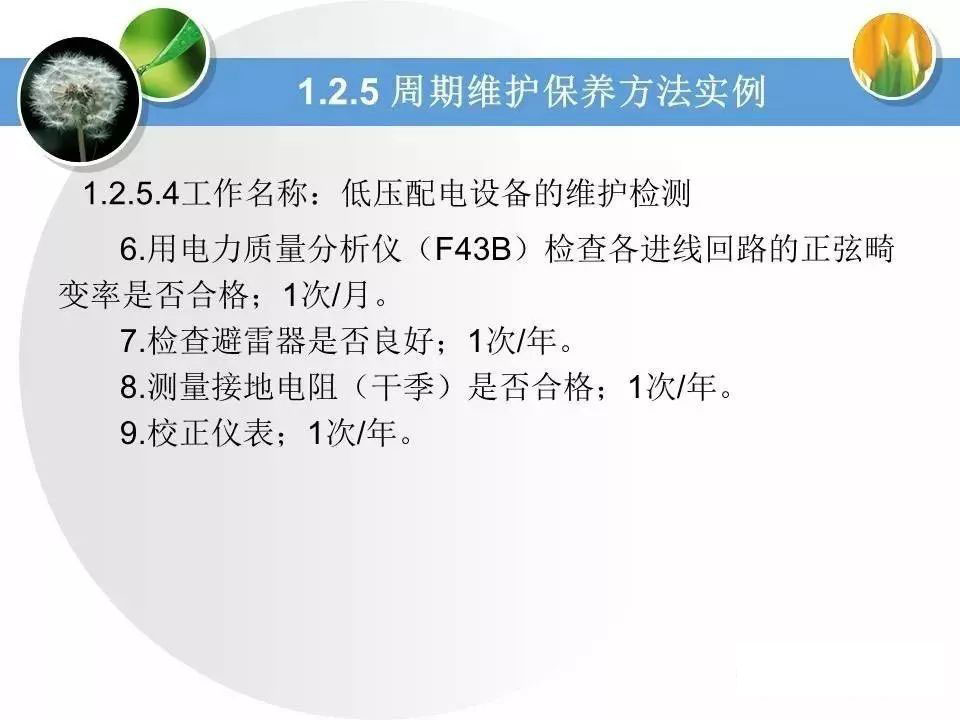 1.2.5 周期维护保养方法实例

1.2.5.4工作名称：低压配电设备的维护检测

6.用电力质量分析仪（F43B）检查各进线回路的正弦畸变率是否合格；1次/月。

7.检查避雷器是否良好；1次/年。

8.测量接地电阻（干季）是否合格；1次/年。

9.校正仪表；1次/年。